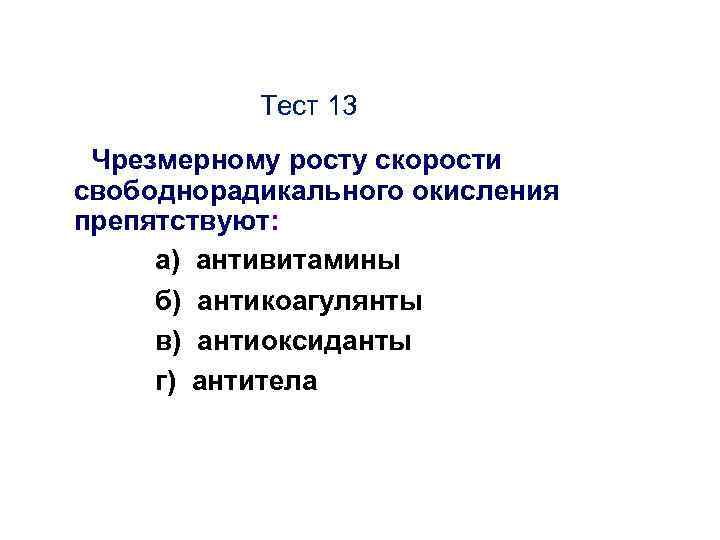 Тест 13

Чрезмерному росту скорости свободнорадикального окисления препятствуют:

а) антивитамины

б) антикоагулянты

в) антиоксиданты

г) антитела